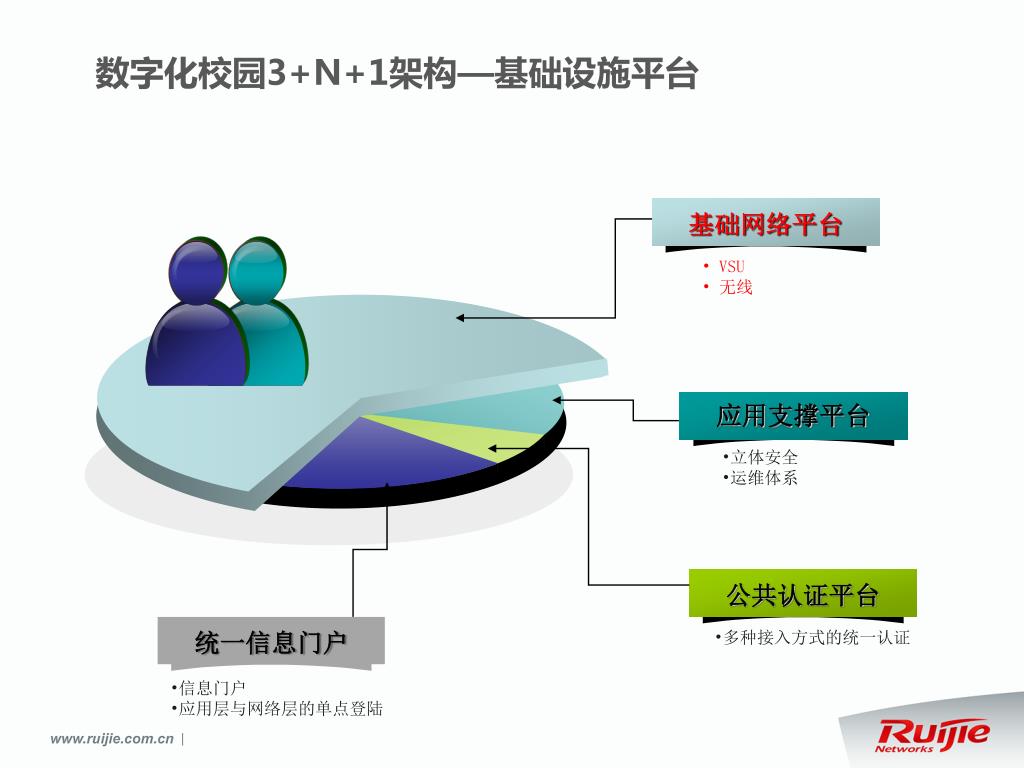 数字化校园3+N+1架构—基础设施平台

基础网络平台

• VSU
• 无线

应用支撑平台

•立体安全
•运维体系

公共认证平台

•多种接入方式的统一认证

统一信息门户

•信息门户
•应用层与网络层的单点登陆

www.ruijie.com.cn |

Ruijie Networks